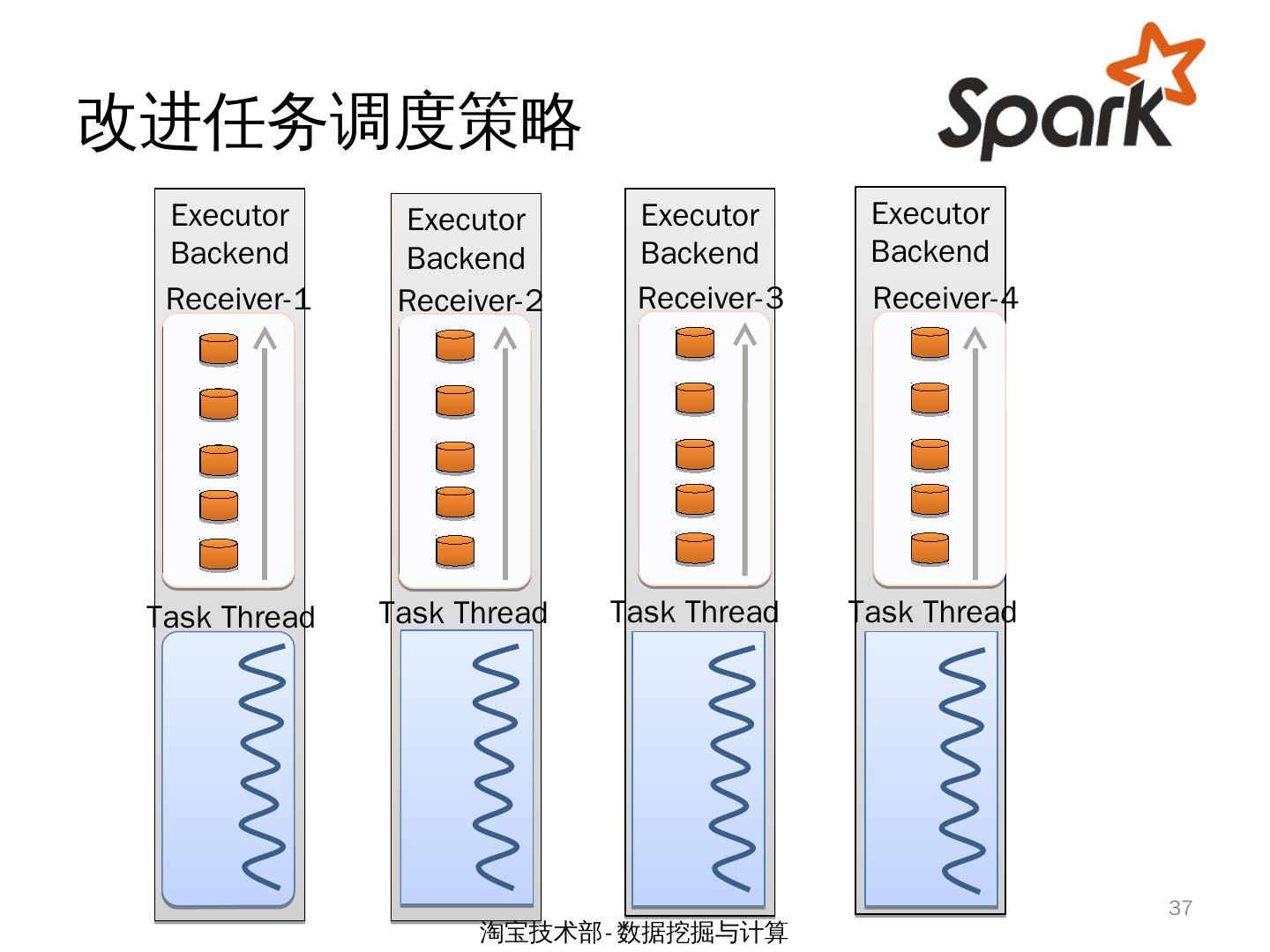 改进任务调度策略

Spark

Executor Backend

Receiver-1

Task Thread

Executor Backend

Receiver-2

Task Thread

Executor Backend

Receiver-3

Task Thread

Executor Backend

Receiver-4

Task Thread

37

淘宝技术部-数据挖掘与计算